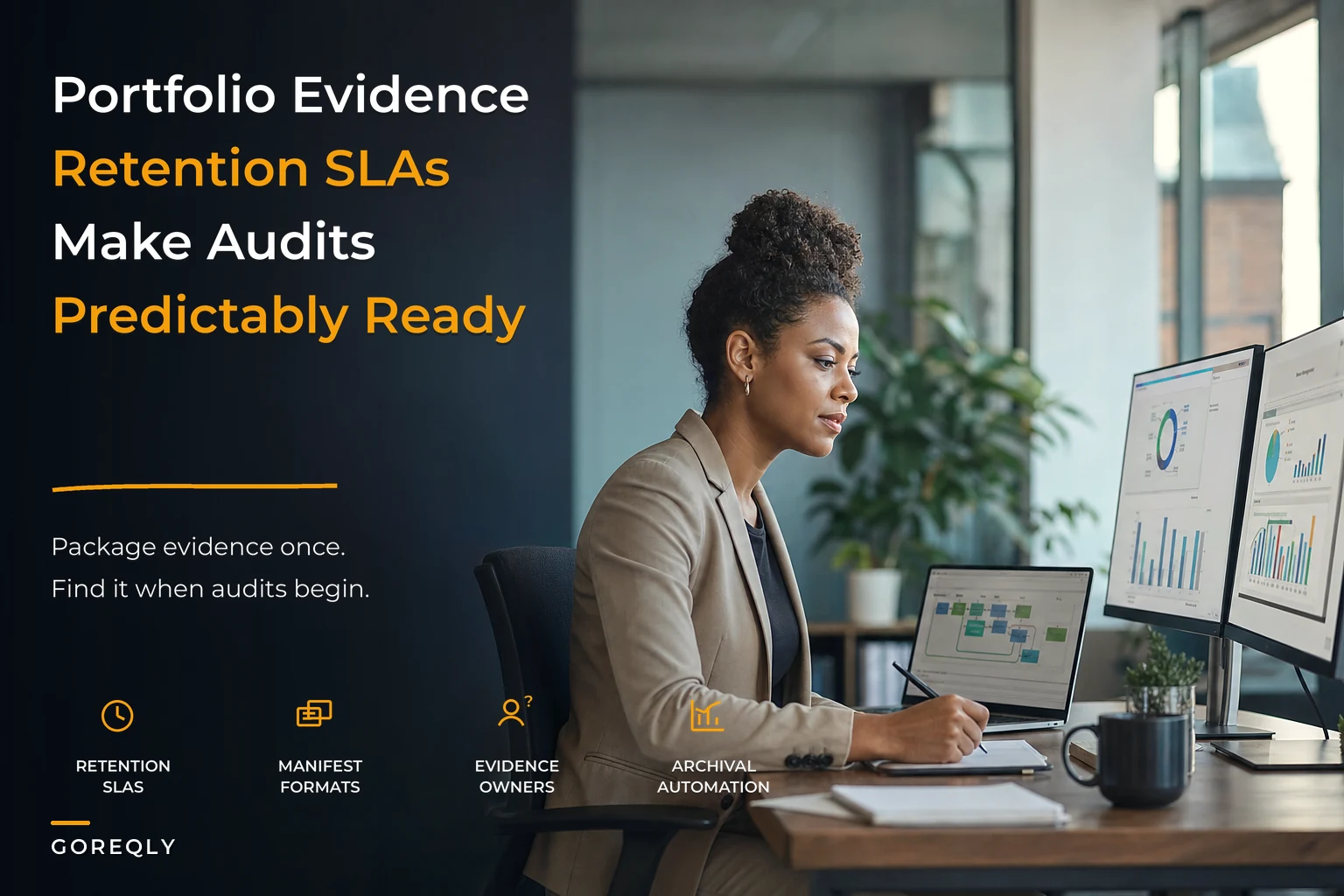 Portfolio Evidence
Retention SLAs
Make Audits
Predictably Ready

Package evidence once.
Find it when audits begin.

RETENTION SLAS

MANIFEST FORMATS

EVIDENCE OWNERS

ARCHIVAL AUTOMATION

GOREQLY